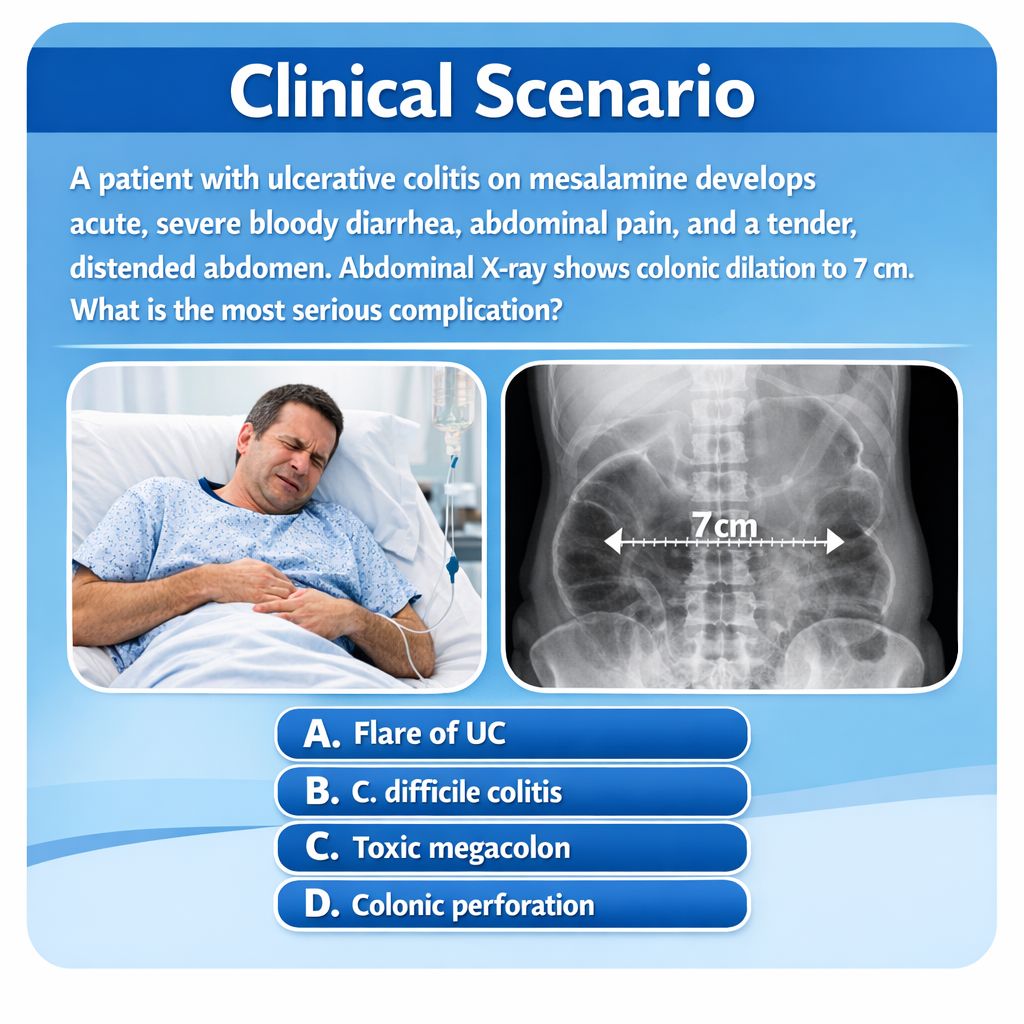 Clinical Scenario

A patient with ulcerative colitis on mesalamine develops acute, severe bloody diarrhea, abdominal pain, and a tender, distended abdomen. Abdominal X-ray shows colonic dilation to 7 cm. What is the most serious complication?

7cm

A. Flare of UC
B. C. difficile colitis
C. Toxic megacolon
D. Colonic perforation